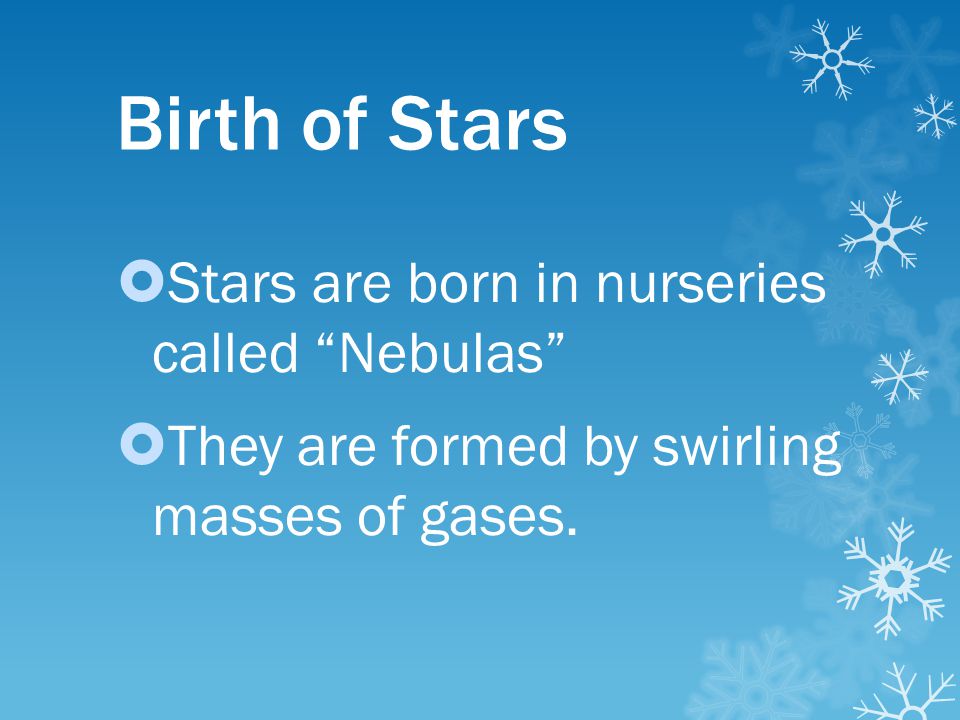 Birth of Stars

Stars are born in nurseries called “Nebulas”

They are formed by swirling masses of gases.